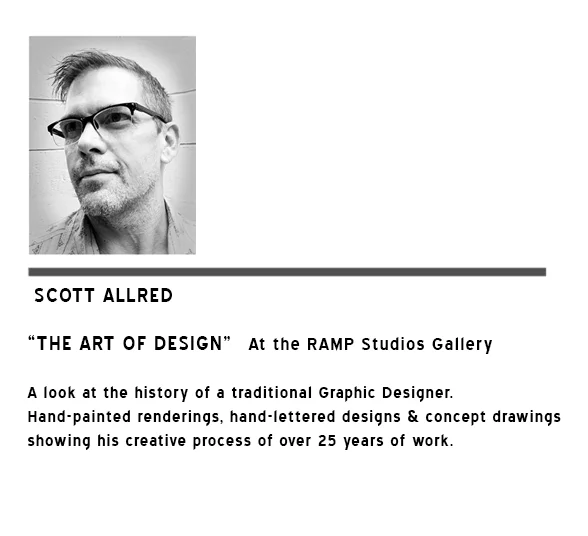 SCOTT ALLRED

“THE ART OF DESIGN” At the RAMP Studios Gallery

A look at the history of a traditional Graphic Designer.
Hand-painted renderings, hand-lettered designs & concept drawings showing his creative process of over 25 years of work.